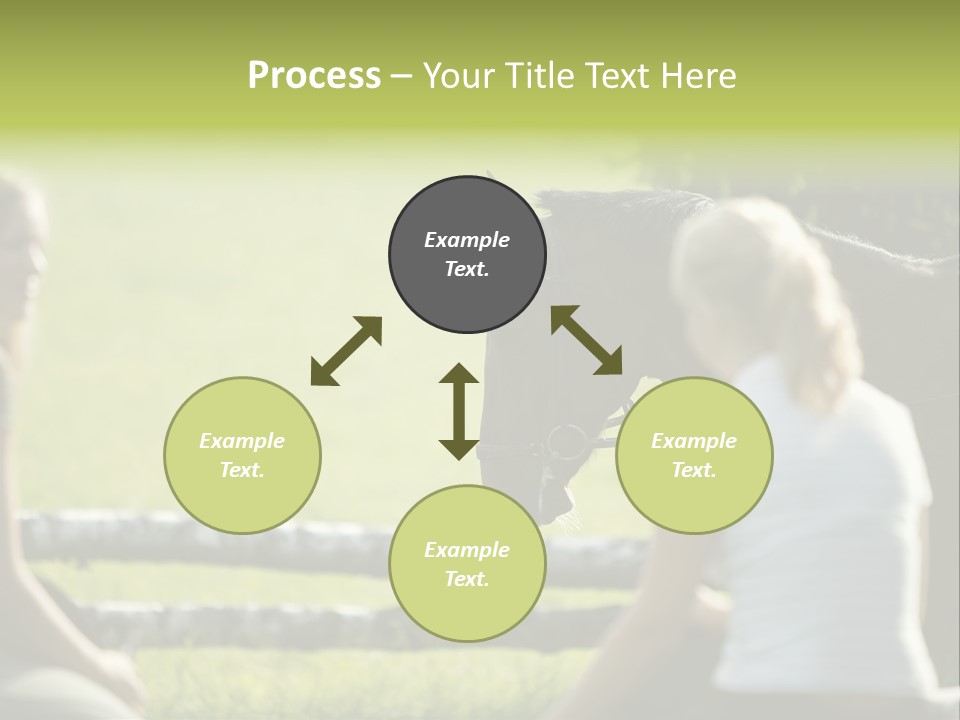 Process – Your Title Text Here

Example Text.

Example Text.

Example Text.

Example Text.